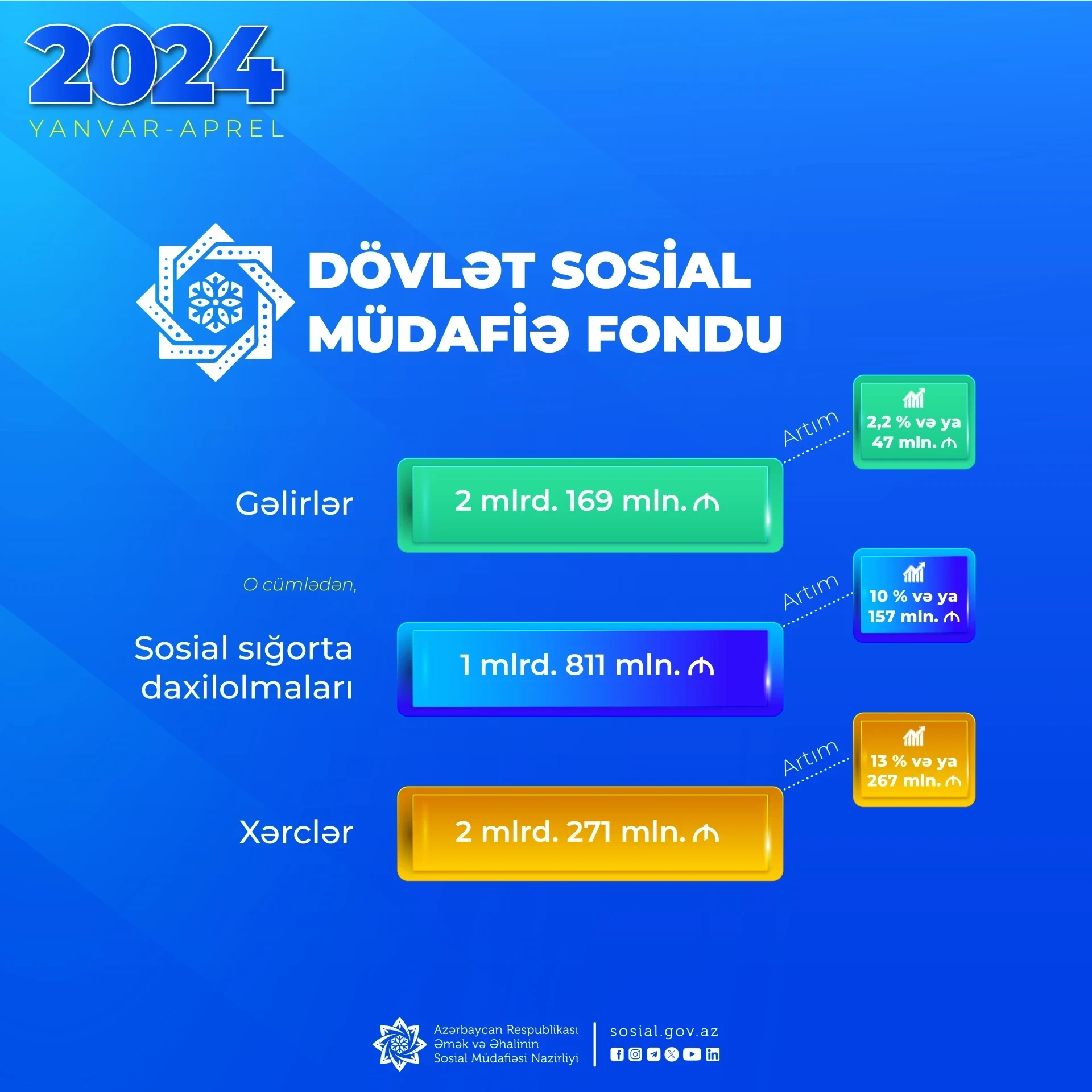 2024
YANVAR-APREL

DÖVLƏT SOSİAL MÜDAFİƏ FONDU

Artım
2,2 % və ya 47 mln. ₼

Gəlirlər
2 mlrd. 169 mln. ₼

O cümlədən,

Artım
10 % və ya 157 mln. ₼

Sosial sığorta daxilolmaları
1 mlrd. 811 mln. ₼

Artım
13 % və ya 267 mln. ₼

Xərclər
2 mlrd. 271 mln. ₼

Azərbaycan Respublikası Əmək və Əhalinin Sosial Müdafiəsi Nazirliyi
sosial.gov.az